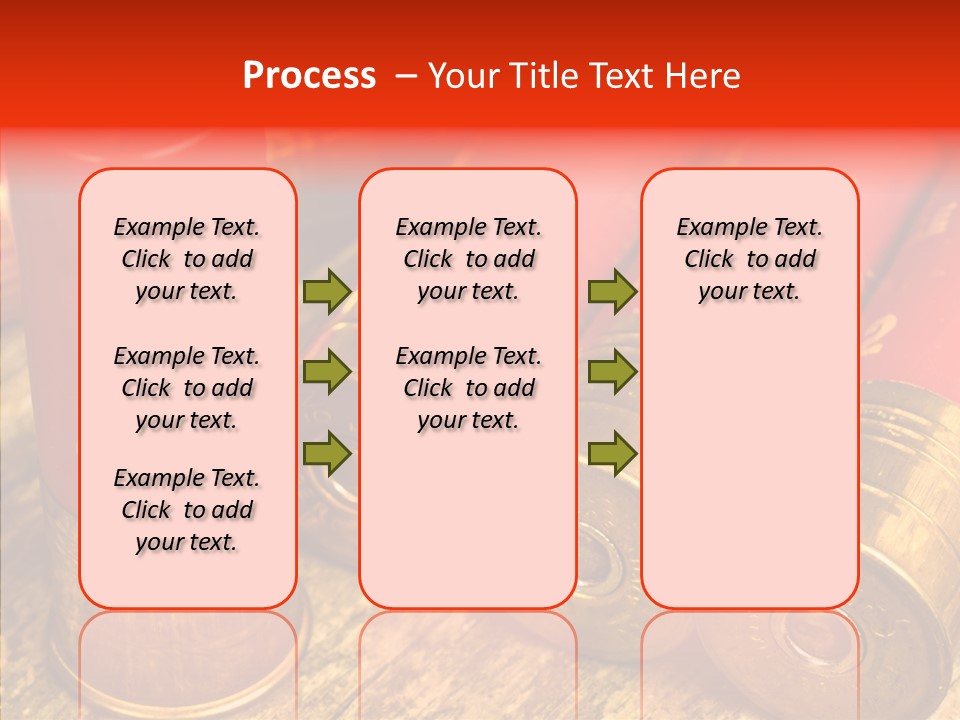 Process – Your Title Text Here

Example Text. Click to add your text.

Example Text. Click to add your text.

Example Text. Click to add your text.

Example Text. Click to add your text.

Example Text. Click to add your text.

Example Text. Click to add your text.